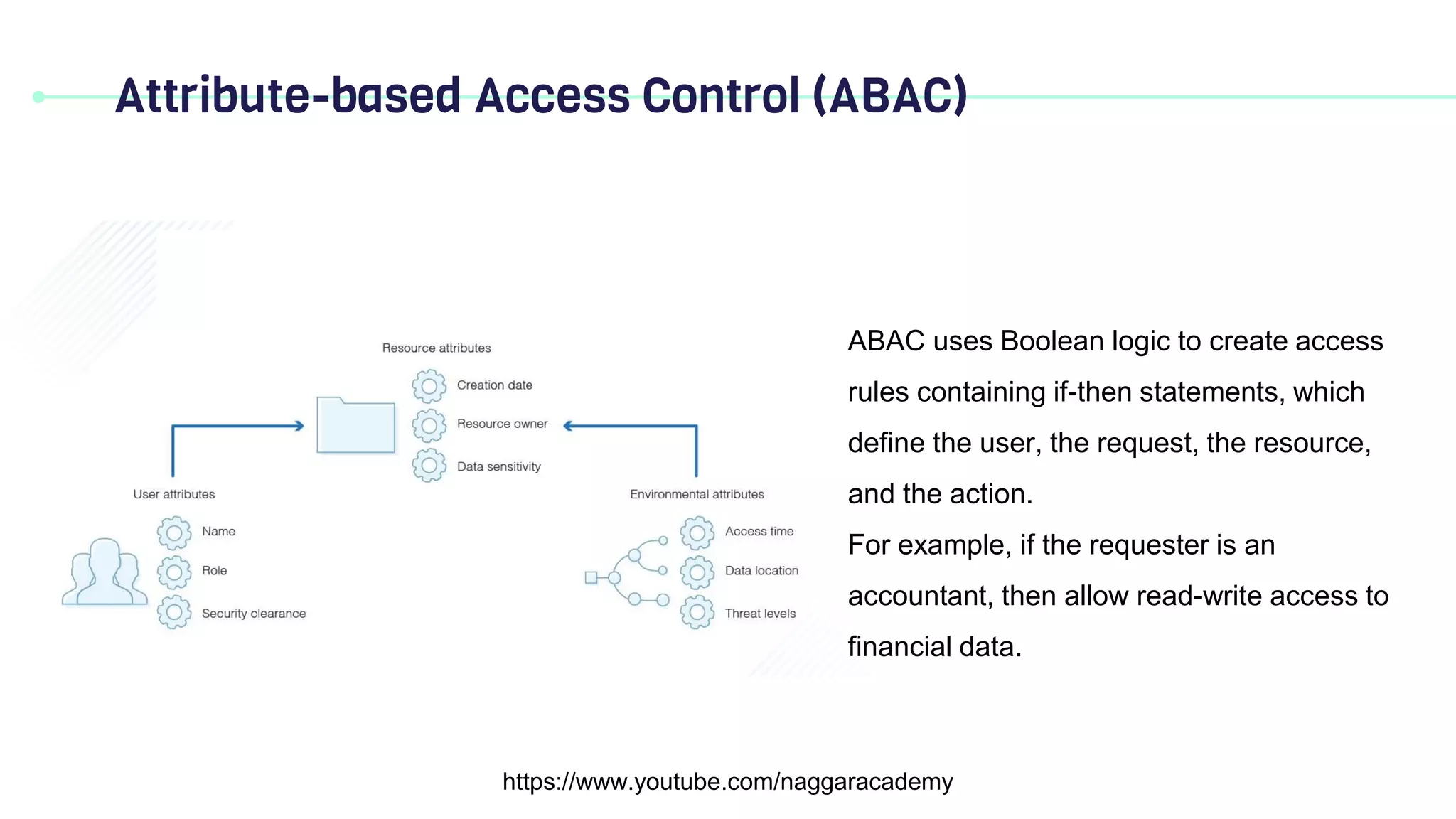 Attribute-based Access Control (ABAC)

Resource attributes

Creation date

Resource owner

Data sensitivity

User attributes

Name

Role

Security clearance

Environmental attributes

Access time

Data location

Threat levels

ABAC uses Boolean logic to create access rules containing if-then statements, which define the user, the request, the resource, and the action.

For example, if the requester is an accountant, then allow read-write access to financial data.

https://www.youtube.com/naggaracademy